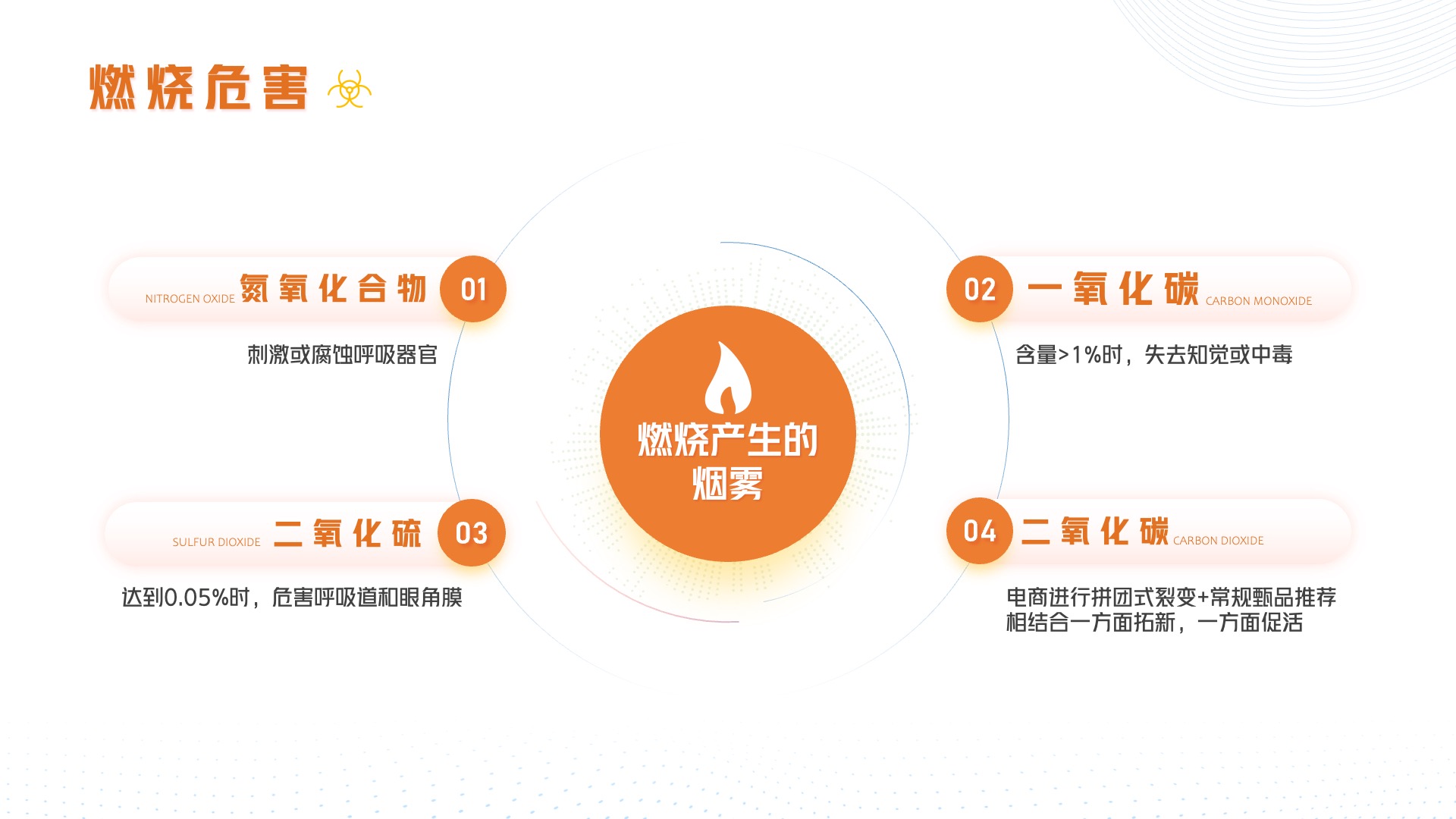 燃烧危害

NITROGEN OXIDE 氮氧化合物 01

刺激或腐蚀呼吸器官

SULFUR DIOXIDE 二氧化硫 03

达到0.05%时，危害呼吸道和眼角膜

燃烧产生的烟雾

02 一氧化碳 CARBON MONOXIDE

含量>1%时，失去知觉或中毒

04 二氧化碳 CARBON DIOXIDE

电商进行拼团式裂变+常规甄品推荐相结合一方面拓新，一方面促活